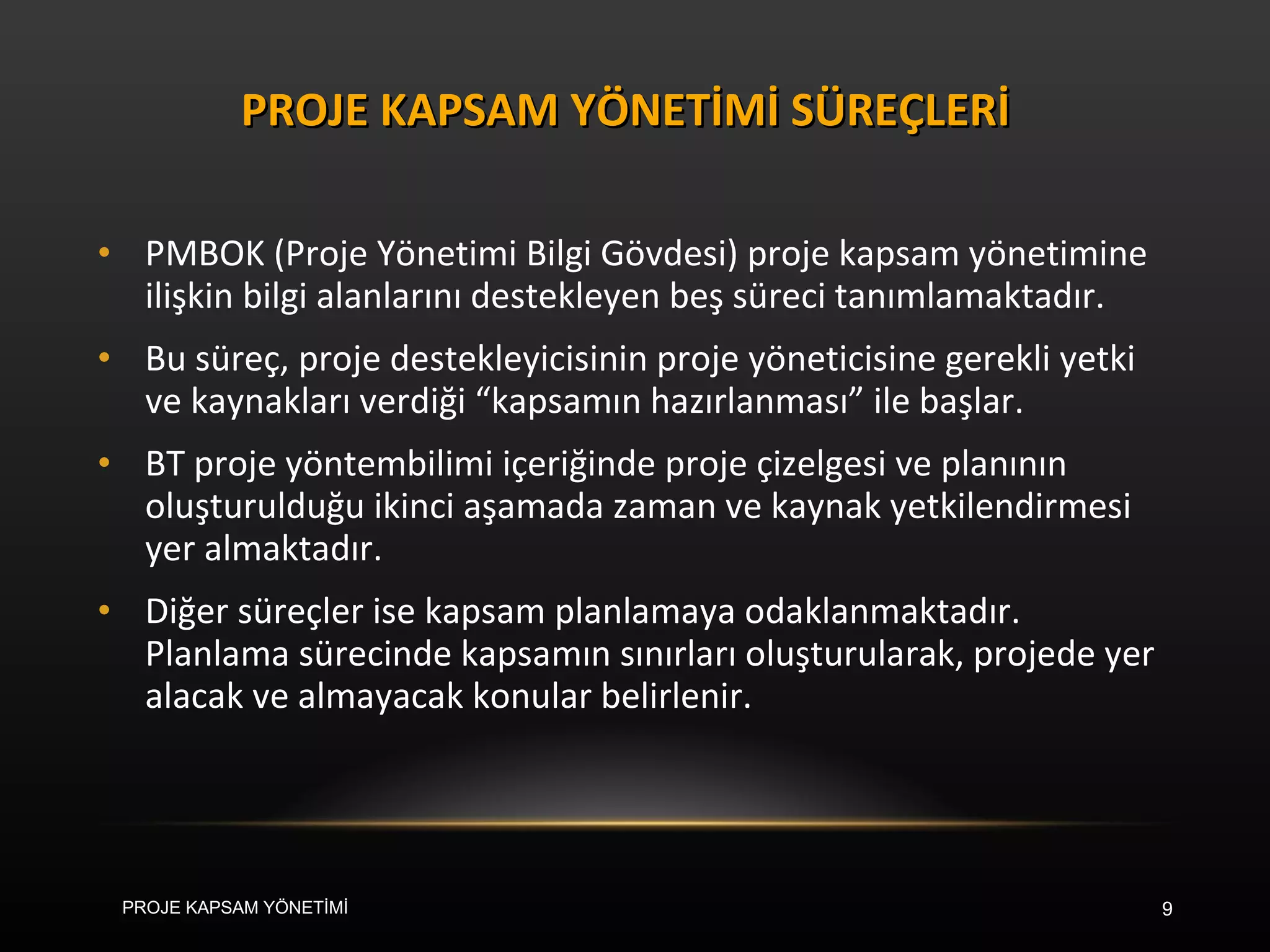 PROJE KAPSAM YÖNETİMİ SÜREÇLERİ

• PMBOK (Proje Yönetimi Bilgi Gövdesi) proje kapsam yönetimine ilişkin bilgi alanlarını destekleyen beş süreci tanımlamaktadır.

• Bu süreç, proje destekleyicisinin proje yöneticisine gerekli yetki ve kaynakları verdiği “kapsamın hazırlanması” ile başlar.

• BT proje yöntembilimi içeriğinde proje çizelgesi ve planının oluşturulduğu ikinci aşamada zaman ve kaynak yetkilendirmesi yer almaktadır.

• Diğer süreçler ise kapsam planlamaya odaklanmaktadır. Planlama sürecinde kapsamın sınırları oluşturularak, projede yer alacak ve almayacak konular belirlenir.

PROJE KAPSAM YÖNETİMİ

9